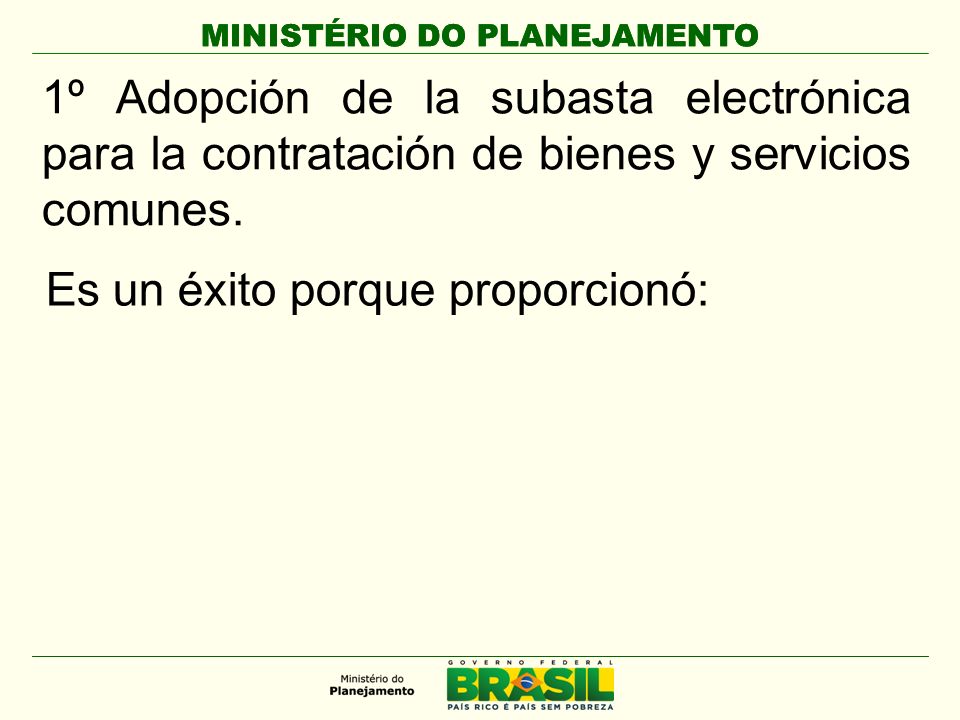 MINISTÉRIO DO PLANEJAMENTO

1º Adopción de la subasta electrónica para la contratación de bienes y servicios comunes.

Es un éxito porque proporcionó:

Ministério do Planejamento

GOVERNO FEDERAL
BRASIL
PAÍS RICO É PAÍS SEM POBREZA